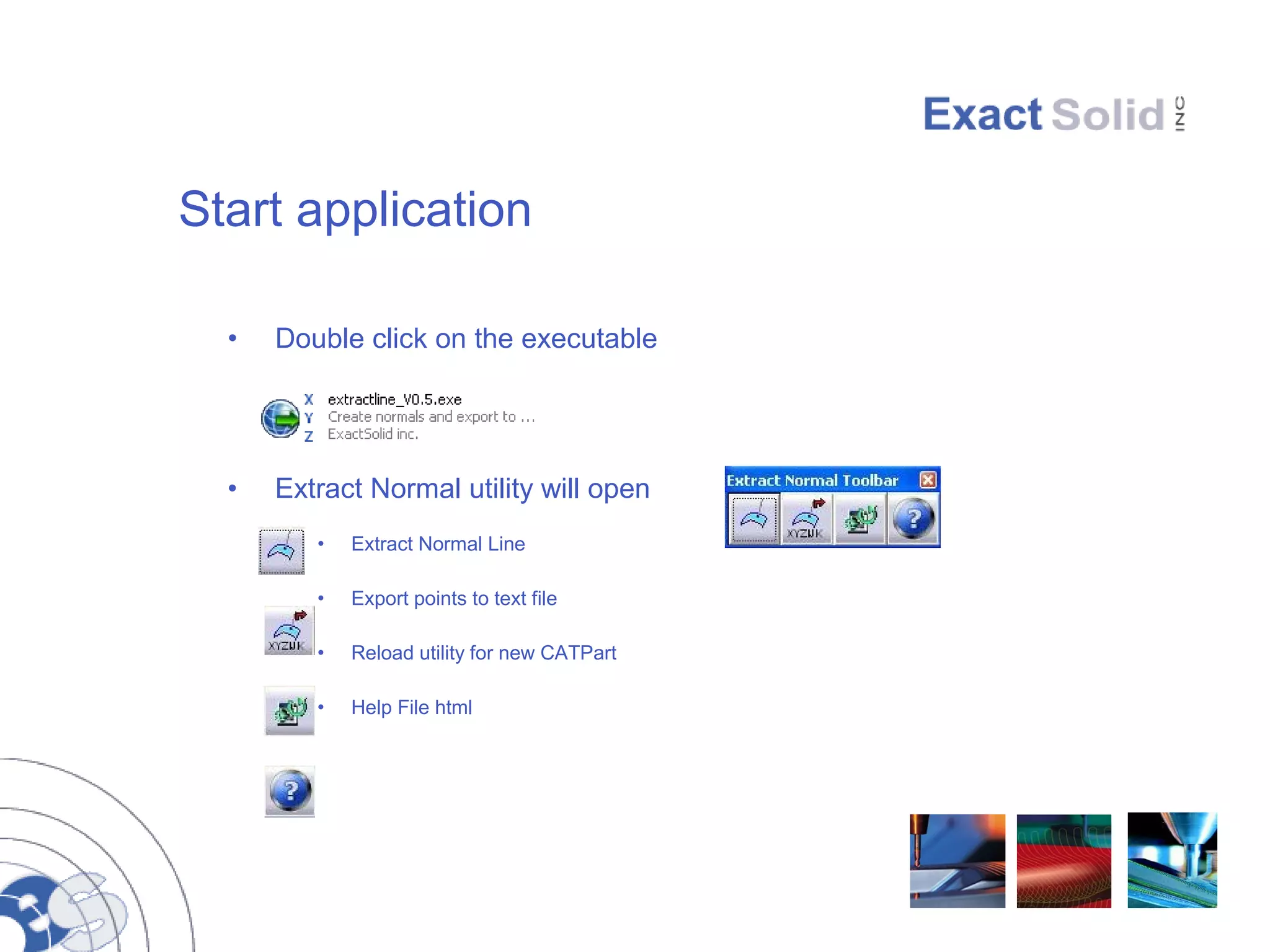 Exact Solid INC

Start application

• Double click on the executable

X Y Z extractline_V0.5.exe
Create normals and export to ...
ExactSolid inc.

• Extract Normal utility will open

Extract Normal Toolbar

XYZIJK

• Extract Normal Line

• Export points to text file

XYZIJK

• Reload utility for new CATPart

• Help File html